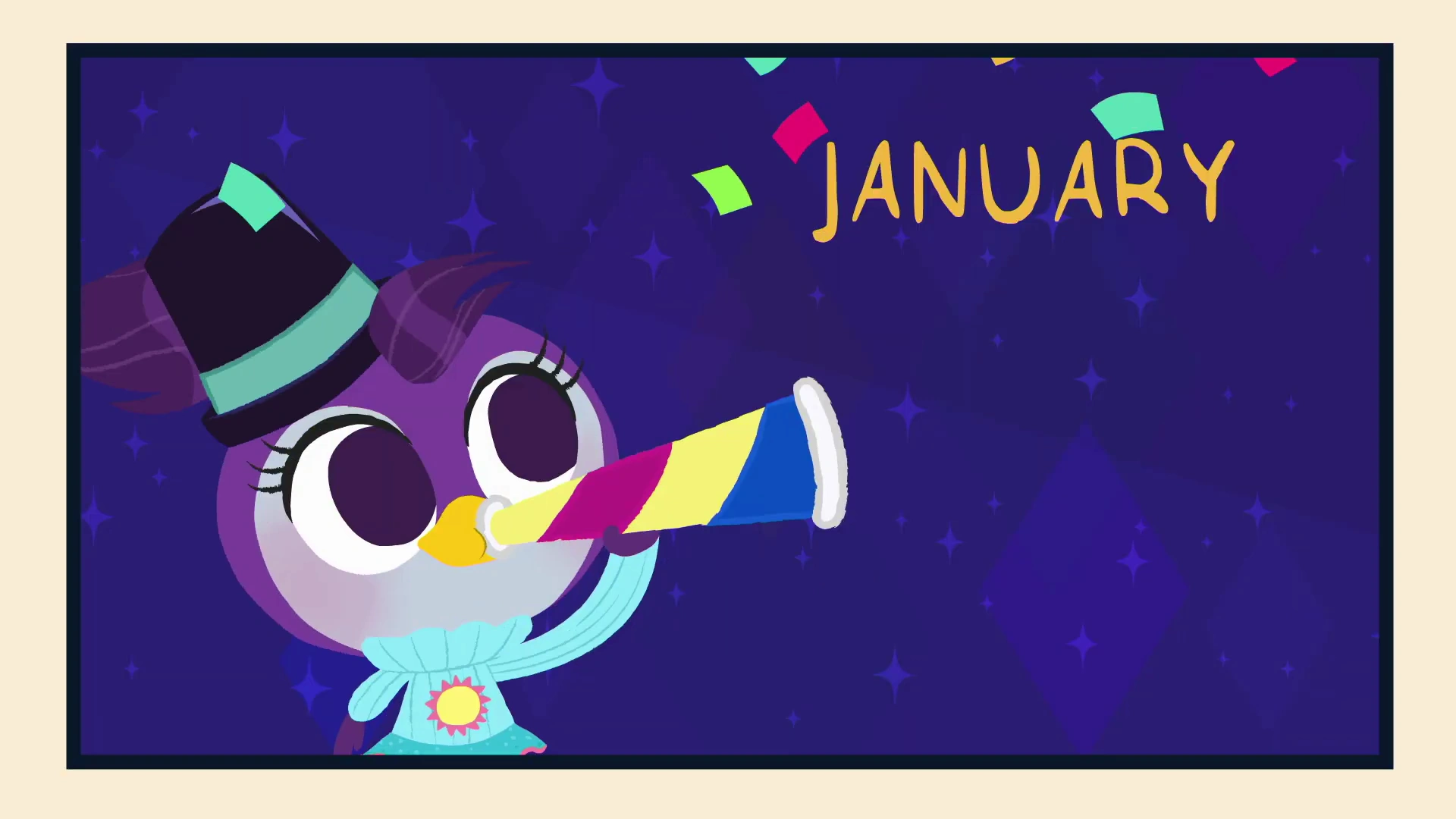 JANUARY